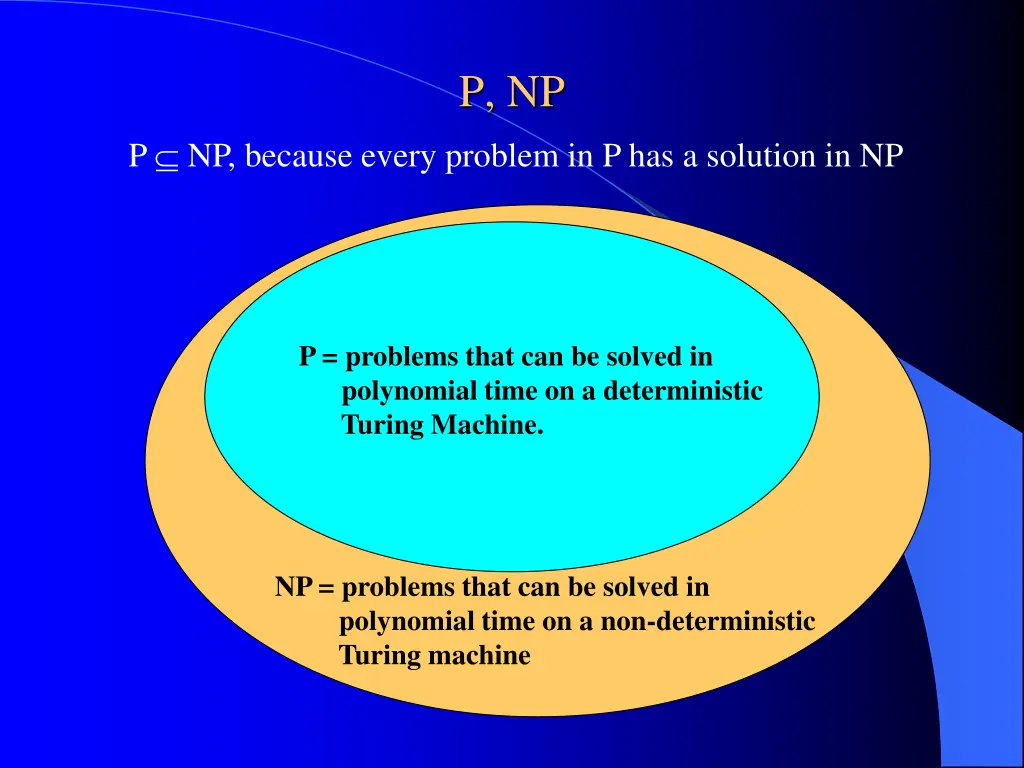 P, NP

P $\subseteq$ NP, because every problem in P has a solution in NP

P = problems that can be solved in polynomial time on a deterministic Turing Machine.

NP = problems that can be solved in polynomial time on a non-deterministic Turing machine